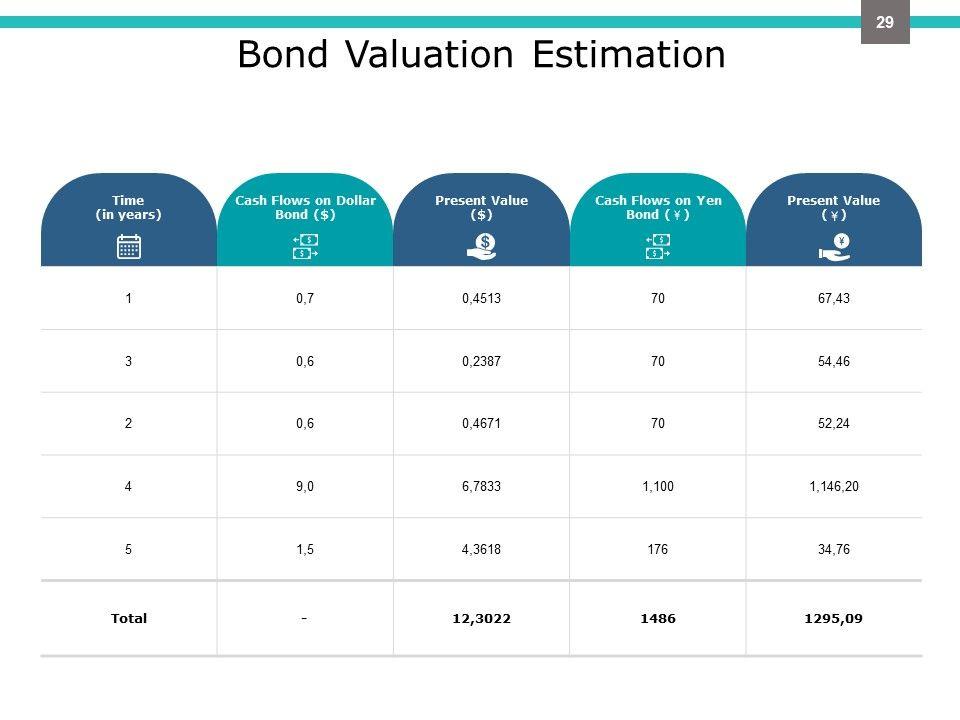 29

Bond Valuation Estimation

| Time (in years) | Cash Flows on Dollar Bond ($) | Present Value ($) | Cash Flows on Yen Bond (¥) | Present Value (¥) |
|---|---|---|---|---|
| 1 | 0,7 | 0,4513 | 70 | 67,43 |
| 3 | 0,6 | 0,2387 | 70 | 54,46 |
| 2 | 0,6 | 0,4671 | 70 | 52,24 |
| 4 | 9,0 | 6,7833 | 1,100 | 1,146,20 |
| 5 | 1,5 | 4,3618 | 176 | 34,76 |
| Total | - | 12,3022 | 1486 | 1295,09 |